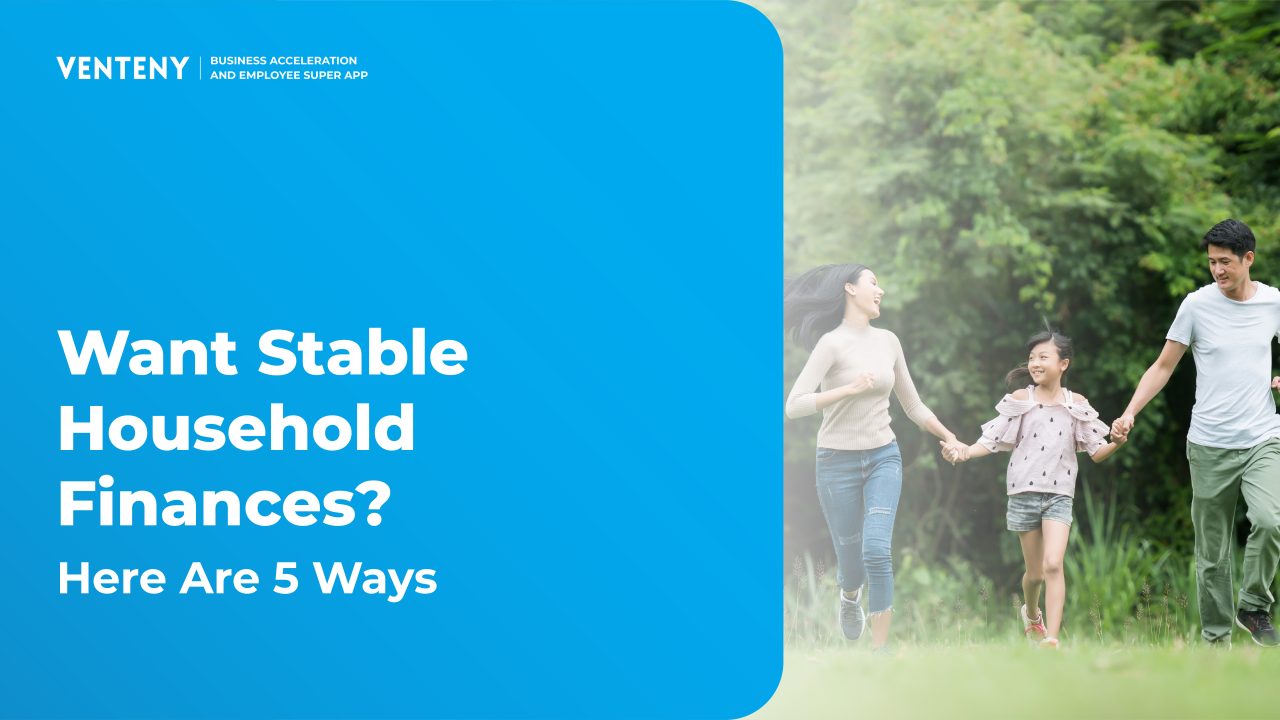 VENTENY | BUSINESS ACCELERATION AND EMPLOYEE SUPER APP

Want Stable Household Finances?

Here Are 5 Ways